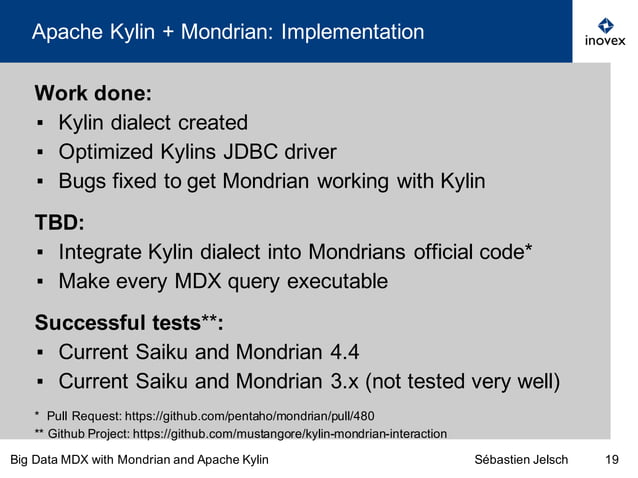 Apache Kylin + Mondrian: Implementation

inovex

Work done:
▪ Kylin dialect created
▪ Optimized Kylins JDBC driver
▪ Bugs fixed to get Mondrian working with Kylin

TBD:
▪ Integrate Kylin dialect into Mondrians official code*
▪ Make every MDX query executable

Successful tests**:
▪ Current Saiku and Mondrian 4.4
▪ Current Saiku and Mondrian 3.x (not tested very well)

* Pull Request: https://github.com/pentaho/mondrian/pull/480
** Github Project: https://github.com/mustangore/kylin-mondrian-interaction

Big Data MDX with Mondrian and Apache Kylin Sébastien Jelsch 19